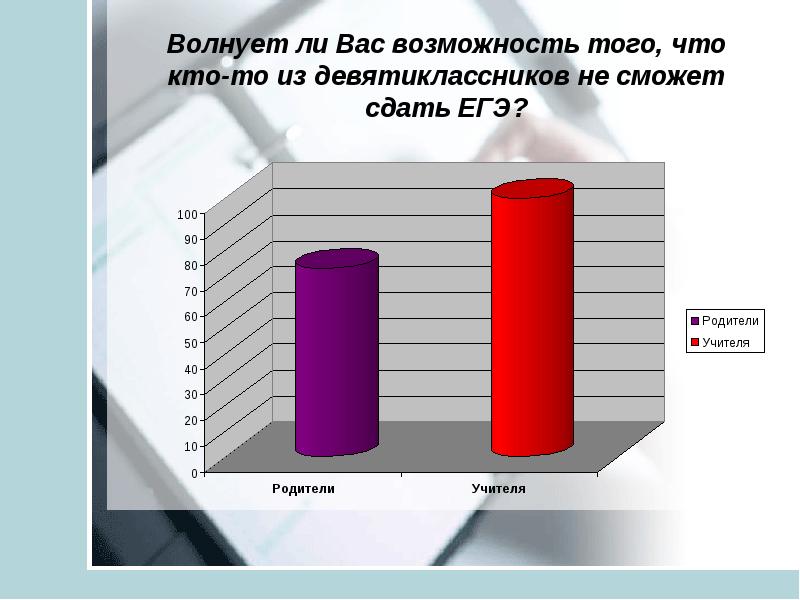 Волнует ли Вас возможность того, что кто-то из девятиклассников не сможет сдать ЕГЭ?

100
90
80
70
60
50
40
30
20
10
0

Родители
Учителя

Родители
Учителя